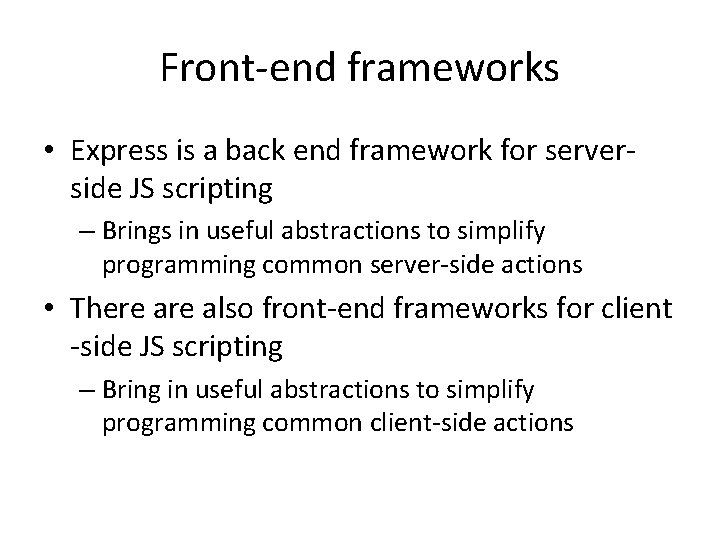 Front-end frameworks

• Express is a back end framework for server-side JS scripting

– Brings in useful abstractions to simplify programming common server-side actions

• There are also front-end frameworks for client -side JS scripting

– Bring in useful abstractions to simplify programming common client-side actions